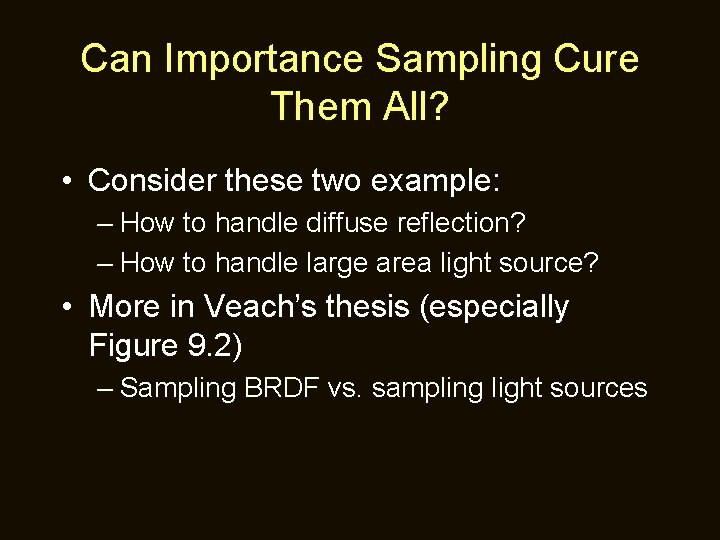 Can Importance Sampling Cure Them All?

• Consider these two example:
– How to handle diffuse reflection?
– How to handle large area light source?
• More in Veach's thesis (especially Figure 9.2)
– Sampling BRDF vs. sampling light sources